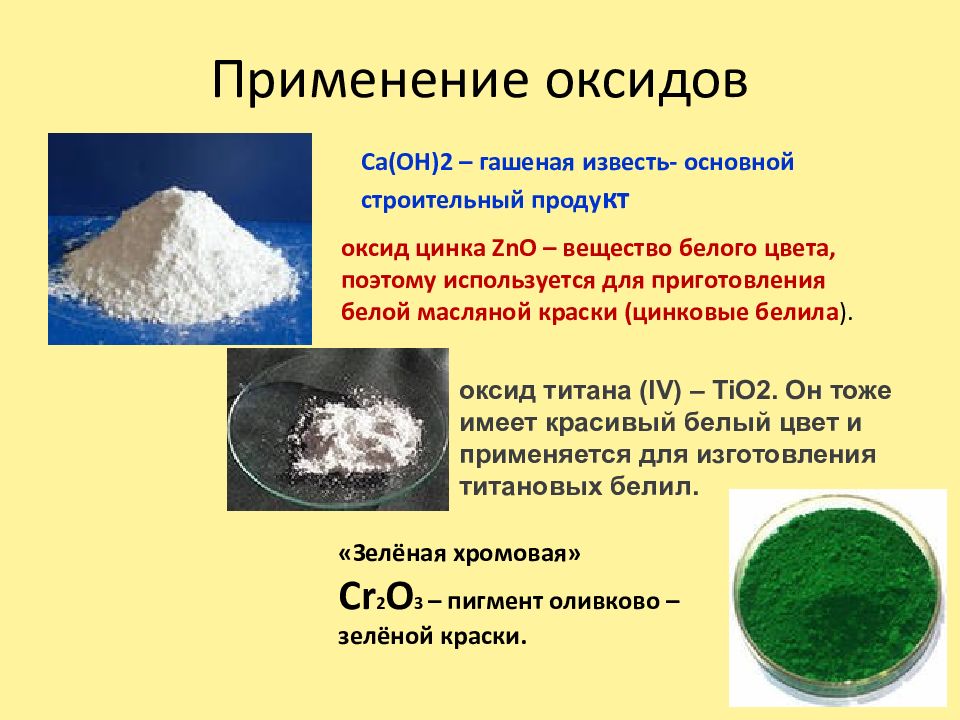 Применение оксидов

Ca(OH)2 – гашеная известь- основной строительный продукт

оксид цинка ZnO – вещество белого цвета, поэтому используется для приготовления белой масляной краски (цинковые белила).

оксид титана (IV) – TiO2. Он тоже имеет красивый белый цвет и применяется для изготовления титановых белил.

«Зелёная хромовая»

$Cr_2O_3$ – пигмент оливково – зелёной краски.